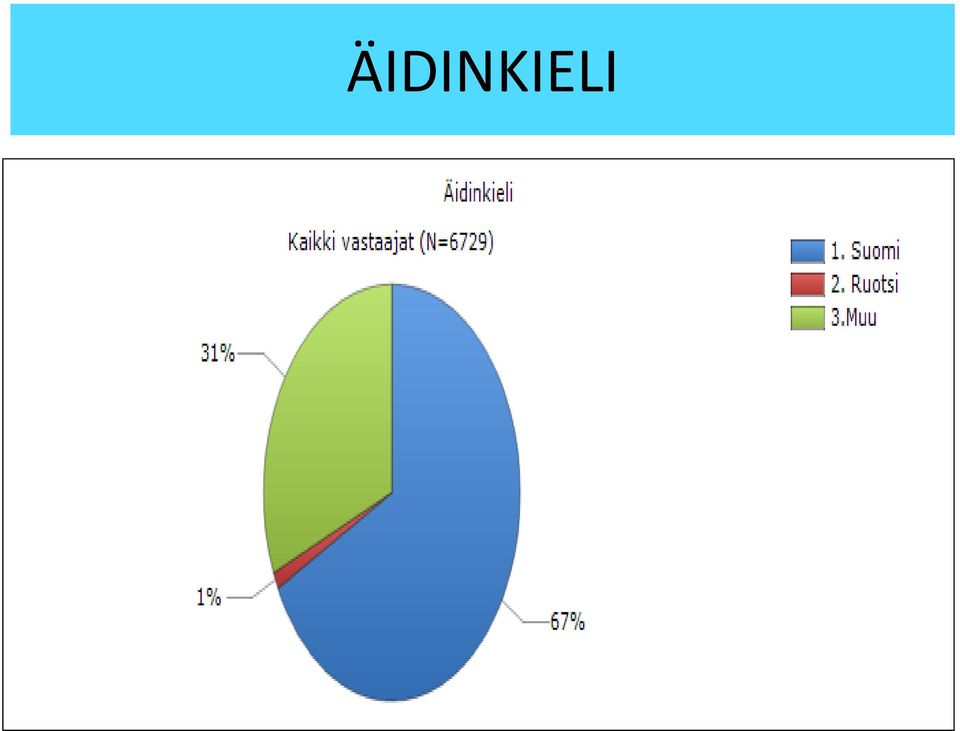 ÄIDINKIELI

Äidinkieli

Kaikki vastaajat (N=6729)

1. Suomi
2. Ruotsi
3.Muu

31%

1%

67%